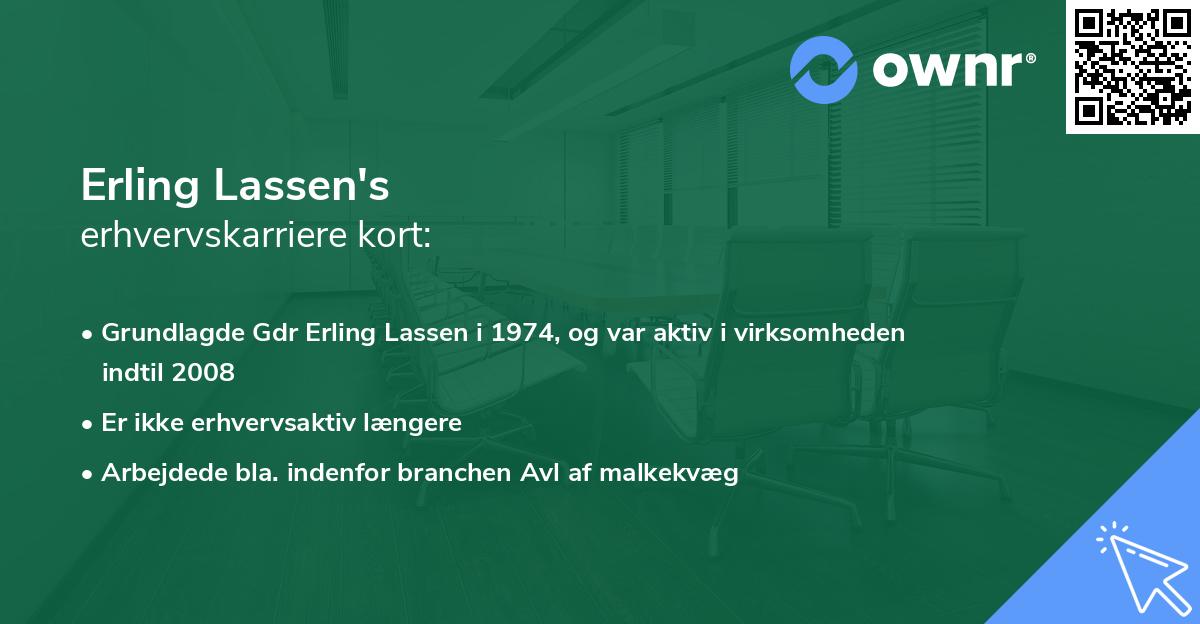 ownr®

Erling Lassen's
erhvervskarriere kort:

• Grundlagde Gdr Erling Lassen i 1974, og var aktiv i virksomheden indtil 2008
• Er ikke erhvervsaktiv længere
• Arbejdede bla. indenfor branchen Avl af malkekvæg